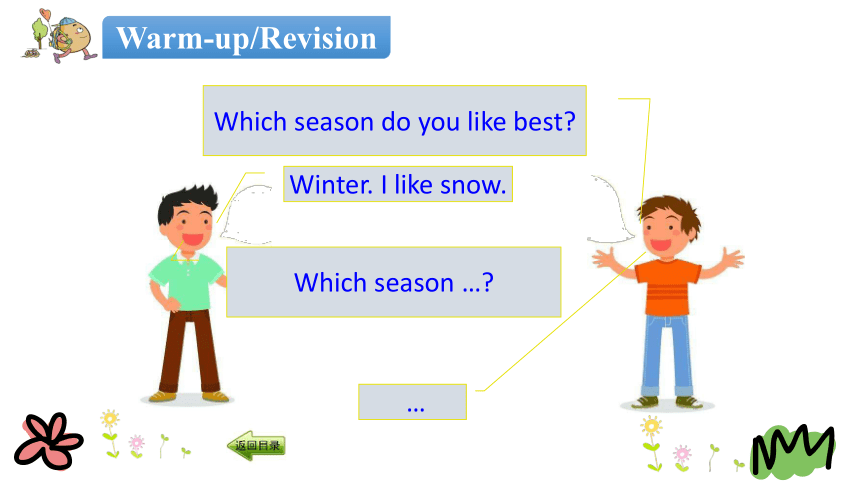 Warm-up/Revision

Which season do you like best?

Winter. I like snow.

Which season …?

…

返回目录